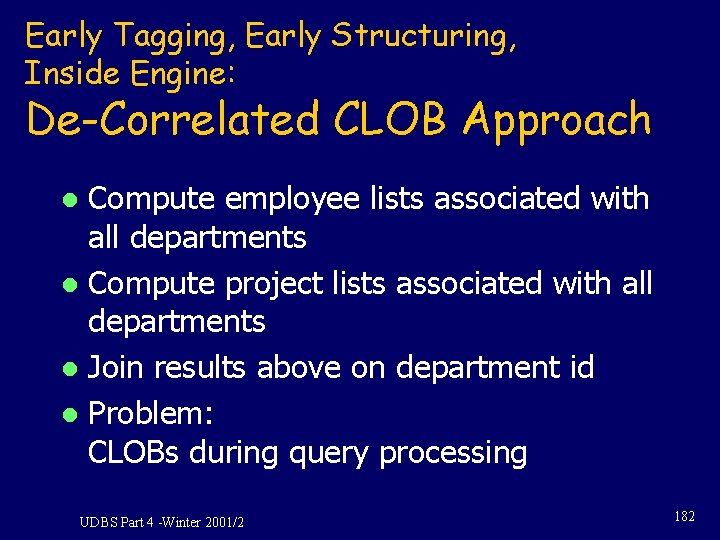 Early Tagging, Early Structuring, Inside Engine:
De-Correlated CLOB Approach

- Compute employee lists associated with all departments
- Compute project lists associated with all departments
- Join results above on department id
- Problem:
CLOBs during query processing

UDBS Part 4 -Winter 2001/2

182